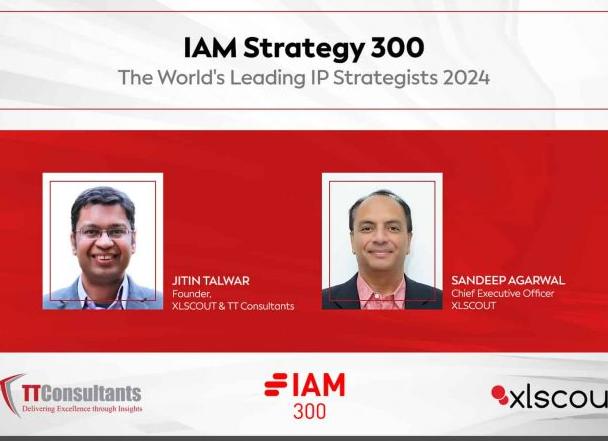 IAM Strategy 300
The World's Leading IP Strategists 2024

JITIN TALWAR
Founder,
XLSCOUT & TT Consultants

SANDEEP AGARWAL
Chief Executive Officer
XLSCOUT

TTConsultants
Delivering Excellence through Insights

IAM
300

xlscou